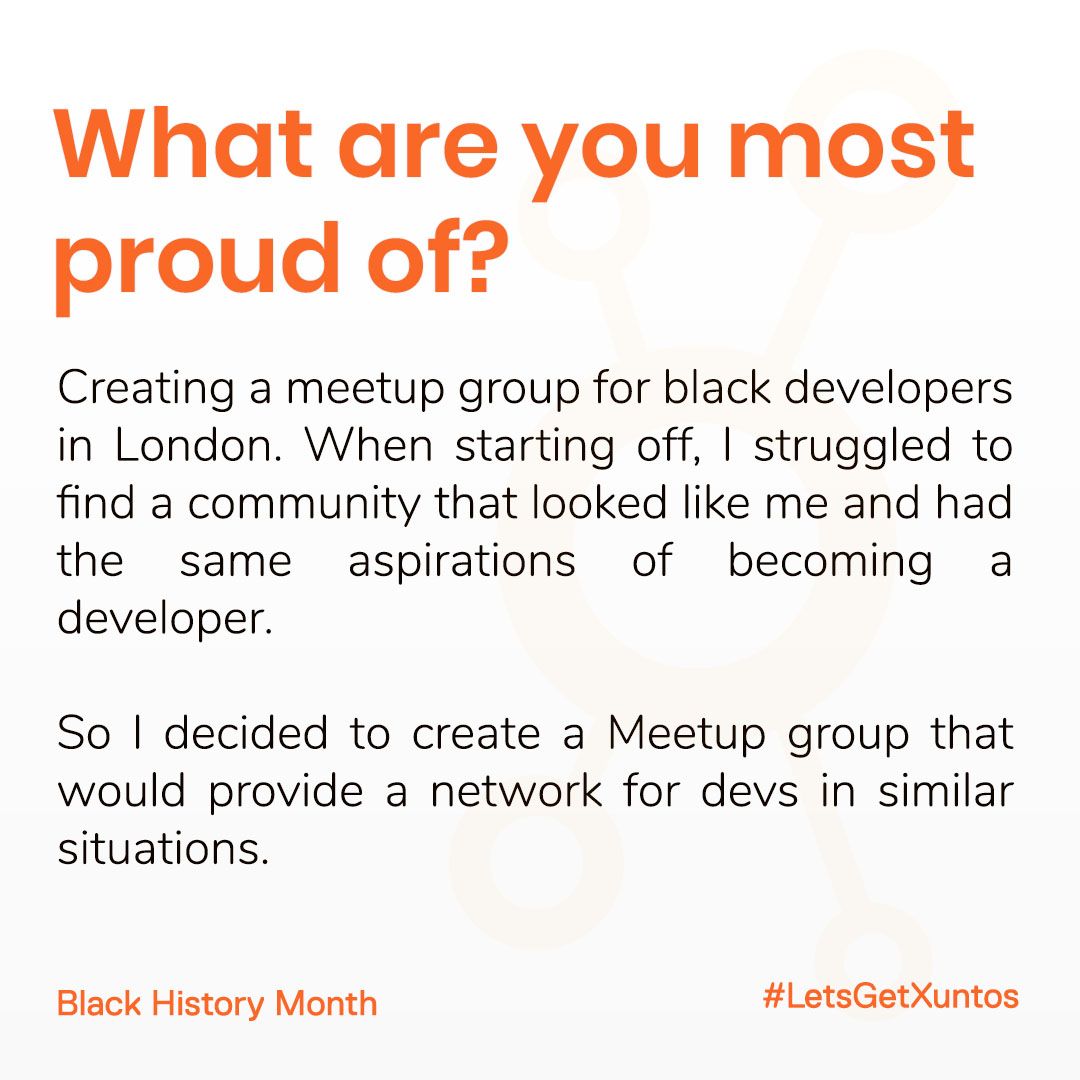 What are you most proud of?

Creating a meetup group for black developers in London. When starting off, I struggled to find a community that looked like me and had the same aspirations of becoming a developer.

So I decided to create a Meetup group that would provide a network for devs in similar situations.

Black History Month

#LetsGetXuntos